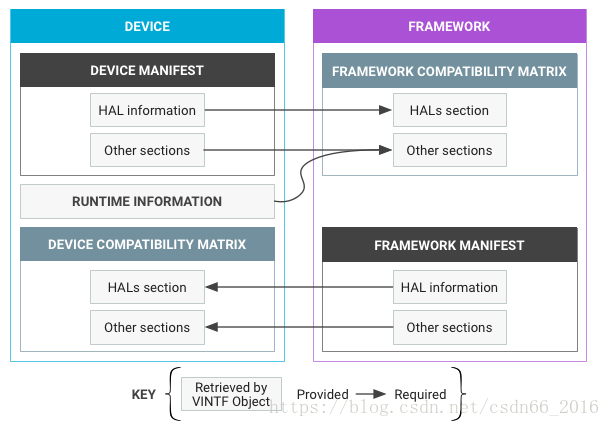 DEVICE

DEVICE MANIFEST

HAL information

Other sections

RUNTIME INFORMATION

DEVICE COMPATIBILITY MATRIX

HALs section

Other sections

FRAMEWORK

FRAMEWORK COMPATIBILITY MATRIX

HALs section

Other sections

FRAMEWORK MANIFEST

HAL information

Other sections

KEY

Retrieved by VINTF Object

Provided

Required

https://blog.csdn.net/csdn66_2016